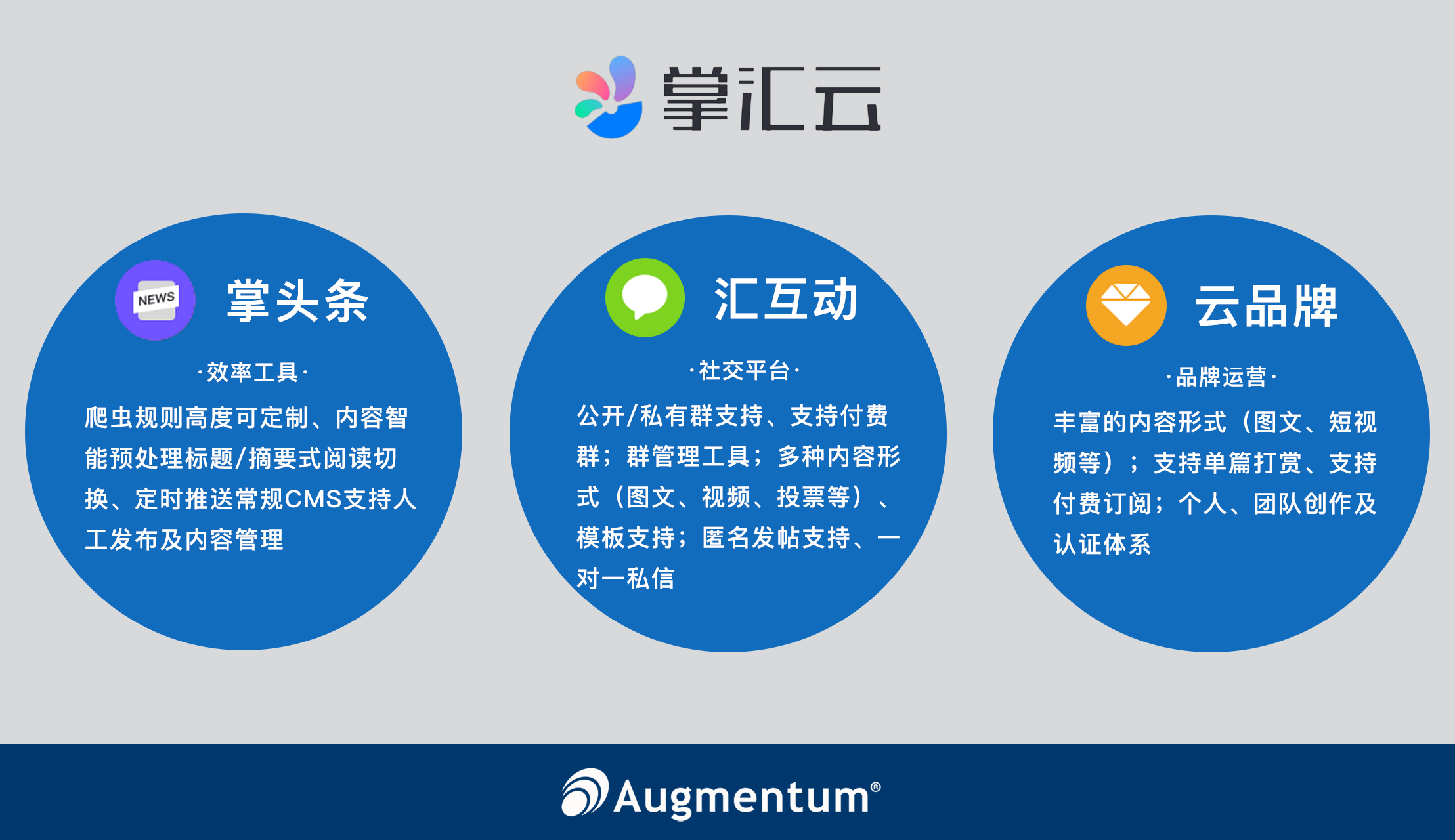 掌汇云

NEWS

掌头条

·效率工具·

爬虫规则高度可定制、内容智能预处理标题/摘要式阅读切换、定时推送常规CMS支持人工发布及内容管理

汇互动

·社交平台·

公开/私有群支持、支持付费群；群管理工具；多种内容形式（图文、视频、投票等）、模板支持；匿名发帖支持、一对一私信

云品牌

·品牌运营·

丰富的内容形式（图文、短视频等）；支持单篇打赏、支持付费订阅；个人、团队创作及认证体系

Augmentum®